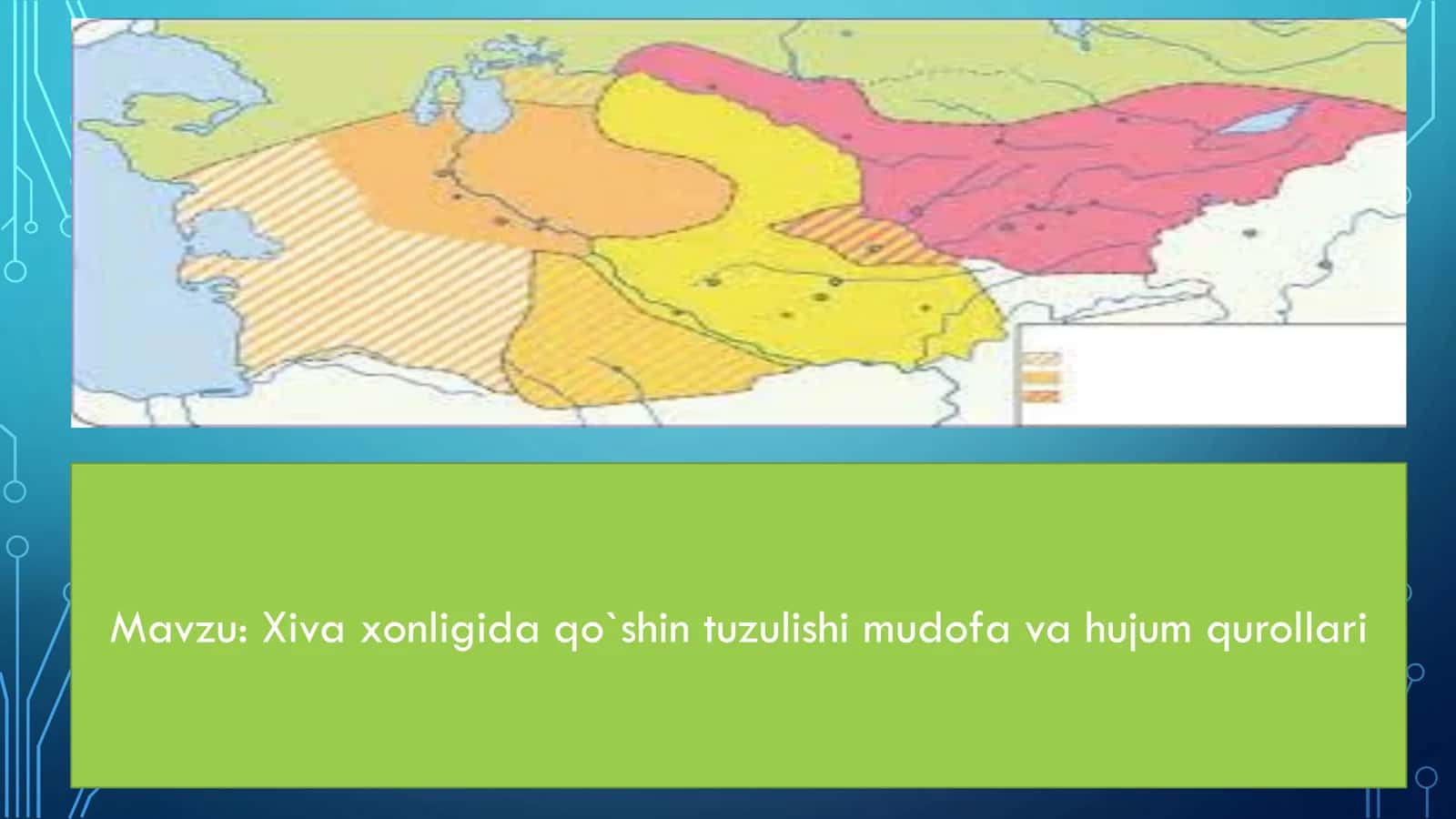 Mavzu: Xiva xonligida qo`shin tuzulishi mudofa va hujum qurollari